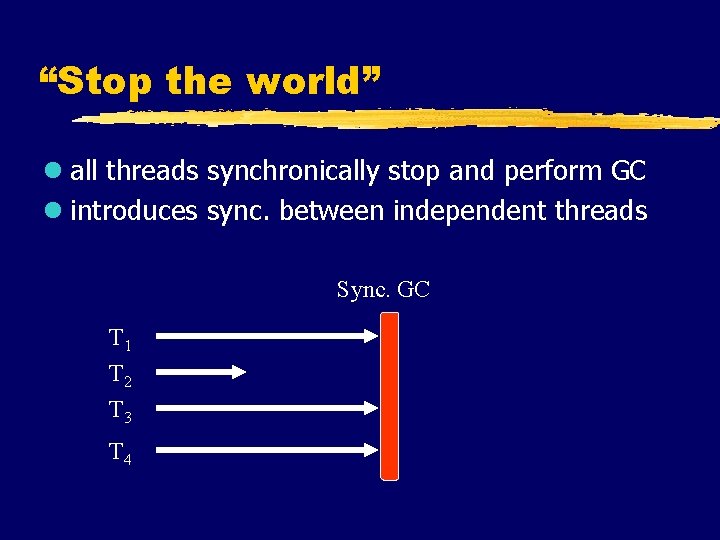 "Stop the world"

• all threads synchronically stop and perform GC
• introduces sync. between independent threads

Sync. GC

$T_1$
$T_2$
$T_3$
$T_4$